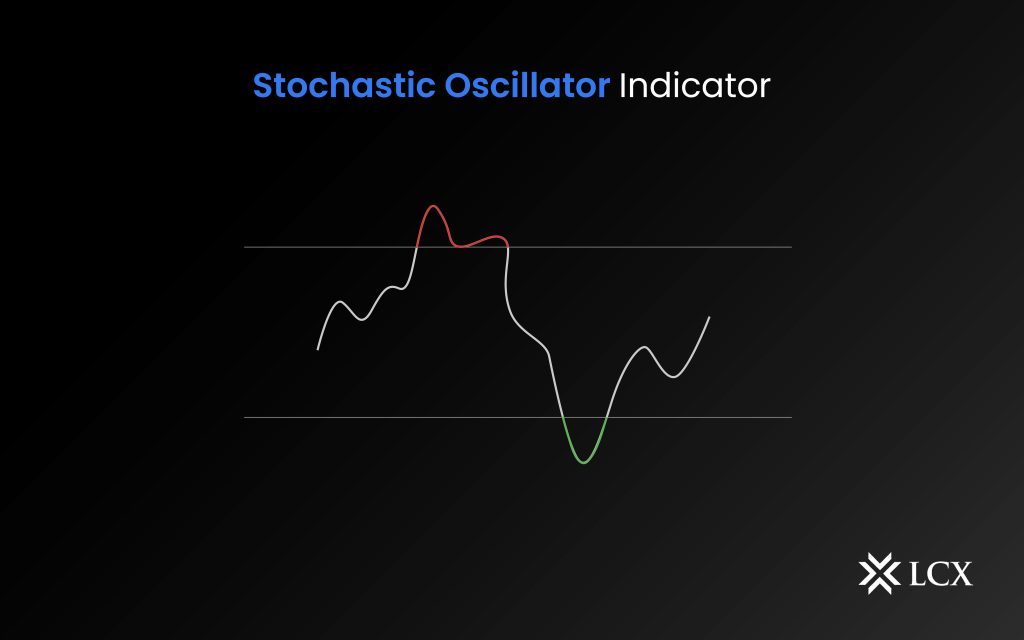 Stochastic Oscillator Indicator

LCX